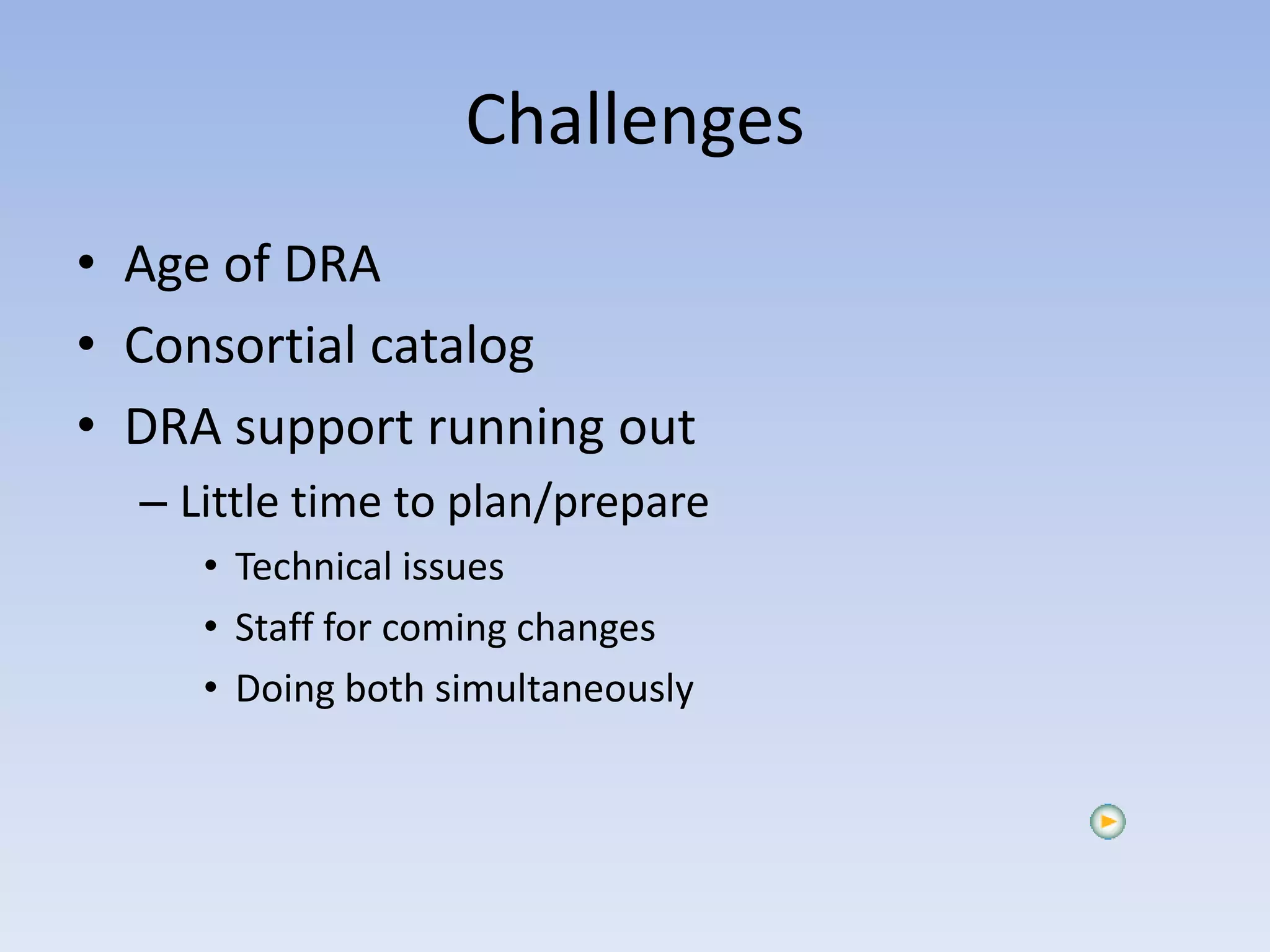 Challenges

• Age of DRA
• Consortial catalog
• DRA support running out
  – Little time to plan/prepare
    • Technical issues
    • Staff for coming changes
    • Doing both simultaneously